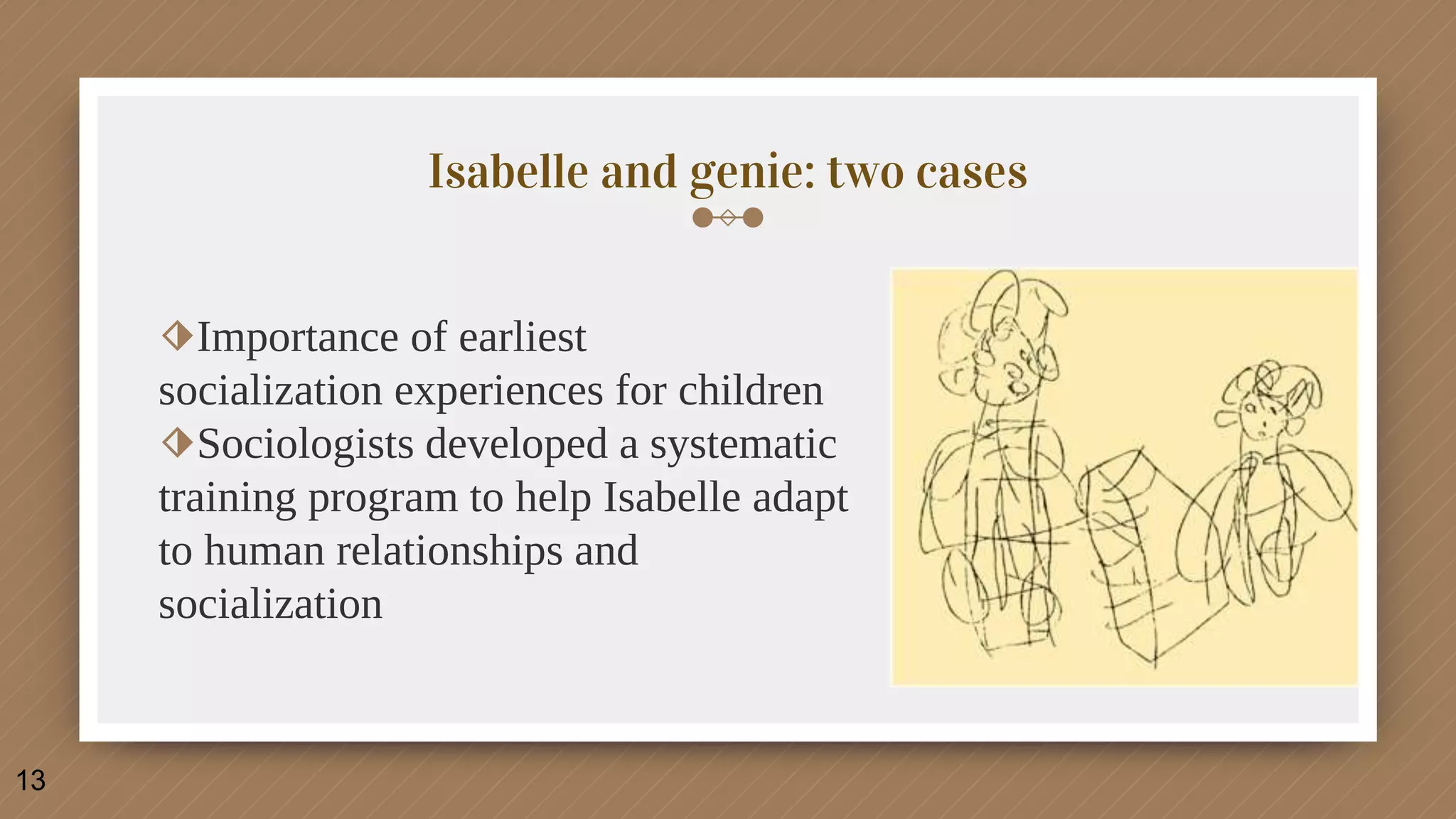 Isabelle and genie: two cases

Importance of earliest socialization experiences for children

Sociologists developed a systematic training program to help Isabelle adapt to human relationships and socialization

13